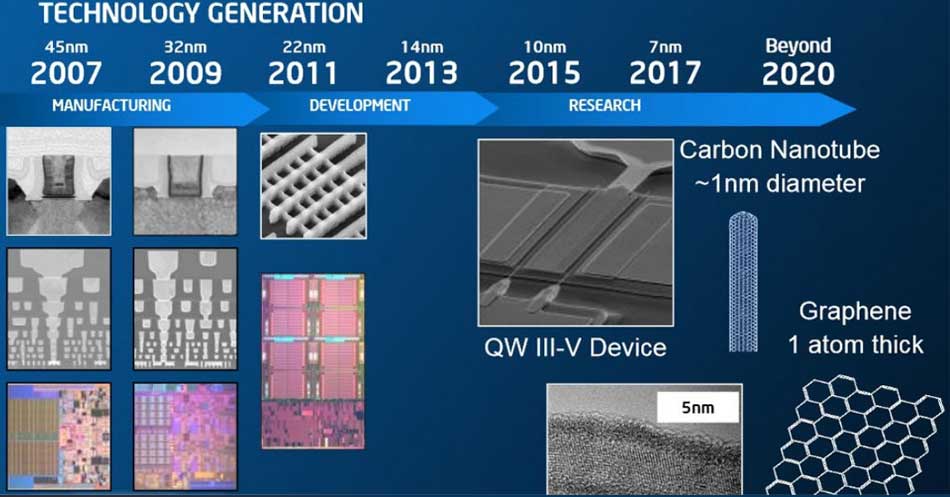 TECHNOLOGY GENERATION

45nm
2007

32nm
2009

22nm
2011

14nm
2013

10nm
2015

7nm
2017

Beyond
2020

MANUFACTURING

DEVELOPMENT

RESEARCH

Carbon Nanotube
~1nm diameter

QW III-V Device

Graphene
1 atom thick

5nm